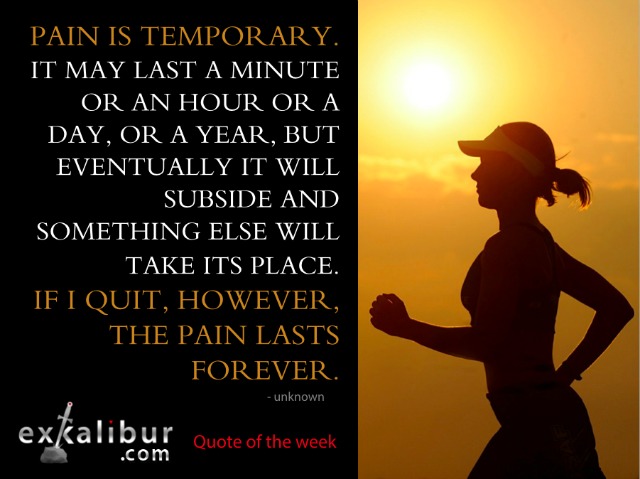 PAIN IS TEMPORARY. IT MAY LAST A MINUTE OR AN HOUR OR A DAY, OR A YEAR, BUT EVENTUALLY IT WILL SUBSIDE AND SOMETHING ELSE WILL TAKE ITS PLACE. IF I QUIT, HOWEVER, THE PAIN LASTS FOREVER.

- unknown

exkalibur .com

Quote of the week